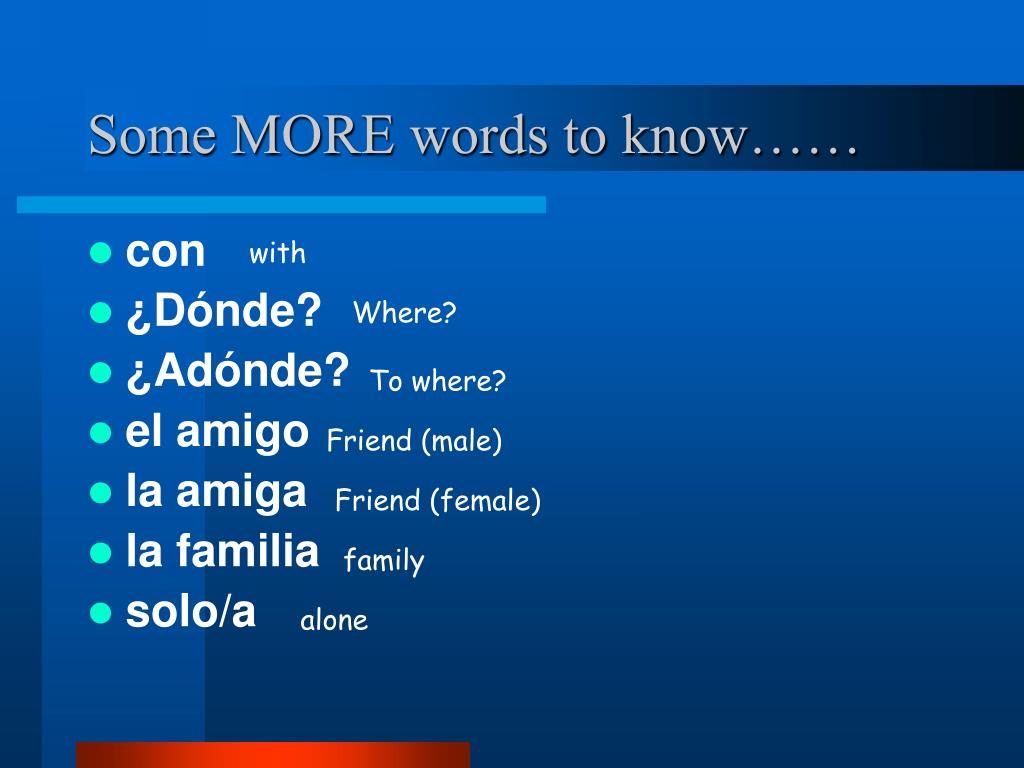 Some MORE words to know……

- con with
- ¿Dónde? Where?
- ¿Adónde? To where?
- el amigo Friend (male)
- la amiga Friend (female)
- la familia family
- solo/a alone